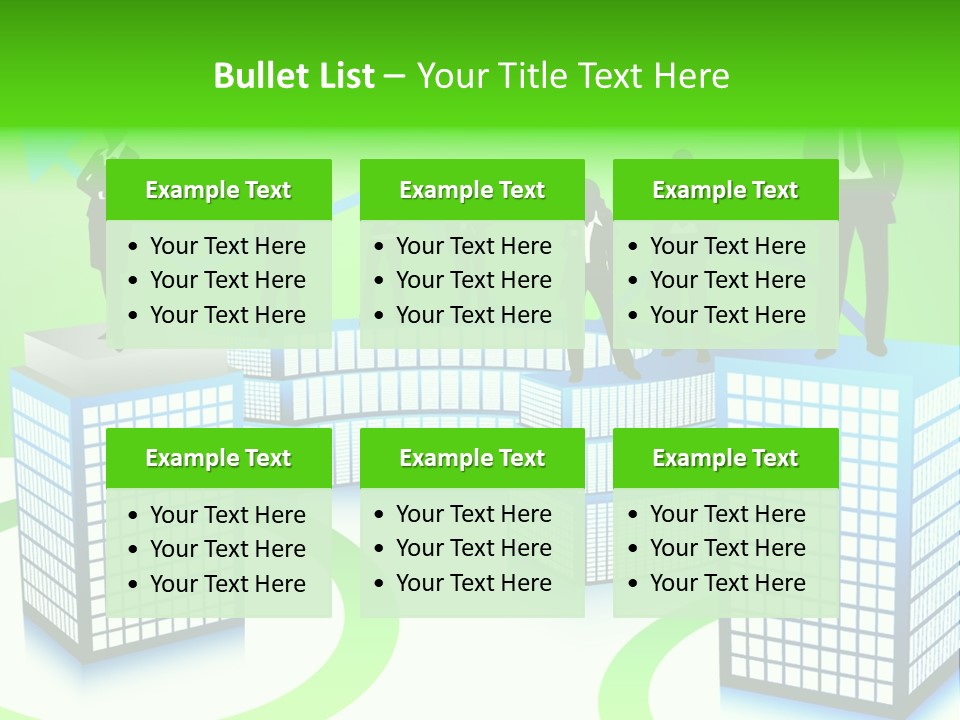 Bullet List – Your Title Text Here

Example Text
• Your Text Here
• Your Text Here
• Your Text Here

Example Text
• Your Text Here
• Your Text Here
• Your Text Here

Example Text
• Your Text Here
• Your Text Here
• Your Text Here

Example Text
• Your Text Here
• Your Text Here
• Your Text Here

Example Text
• Your Text Here
• Your Text Here
• Your Text Here

Example Text
• Your Text Here
• Your Text Here
• Your Text Here